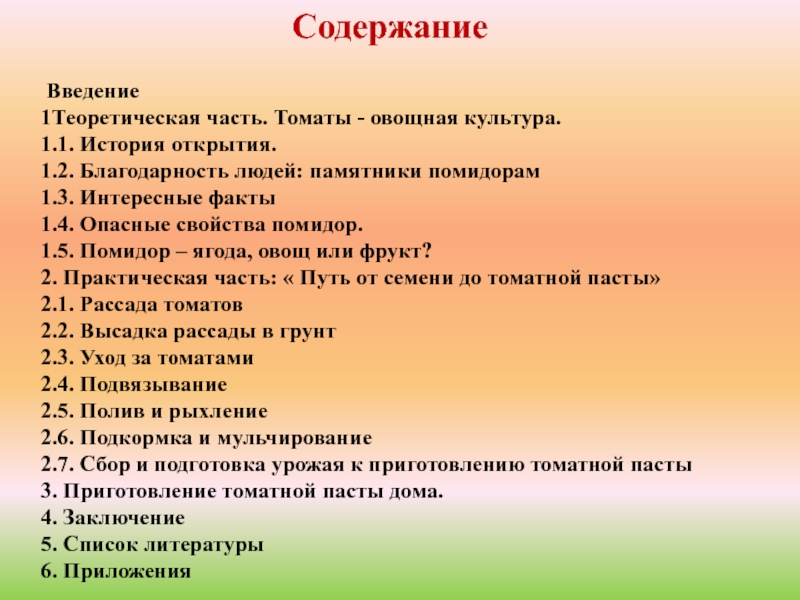 Содержание

Введение
1Теоретическая часть. Томаты - овощная культура.
1.1. История открытия.
1.2. Благодарность людей: памятники помидорам
1.3. Интересные факты
1.4. Опасные свойства помидор.
1.5. Помидор – ягода, овощ или фрукт?
2. Практическая часть: « Путь от семени до томатной пасты»
2.1. Рассада томатов
2.2. Высадка рассады в грунт
2.3. Уход за томатами
2.4. Подвязывание
2.5. Полив и рыхление
2.6. Подкормка и мульчирование
2.7. Сбор и подготовка урожая к приготовлению томатной пасты
3. Приготовление томатной пасты дома.
4. Заключение
5. Список литературы
6. Приложения